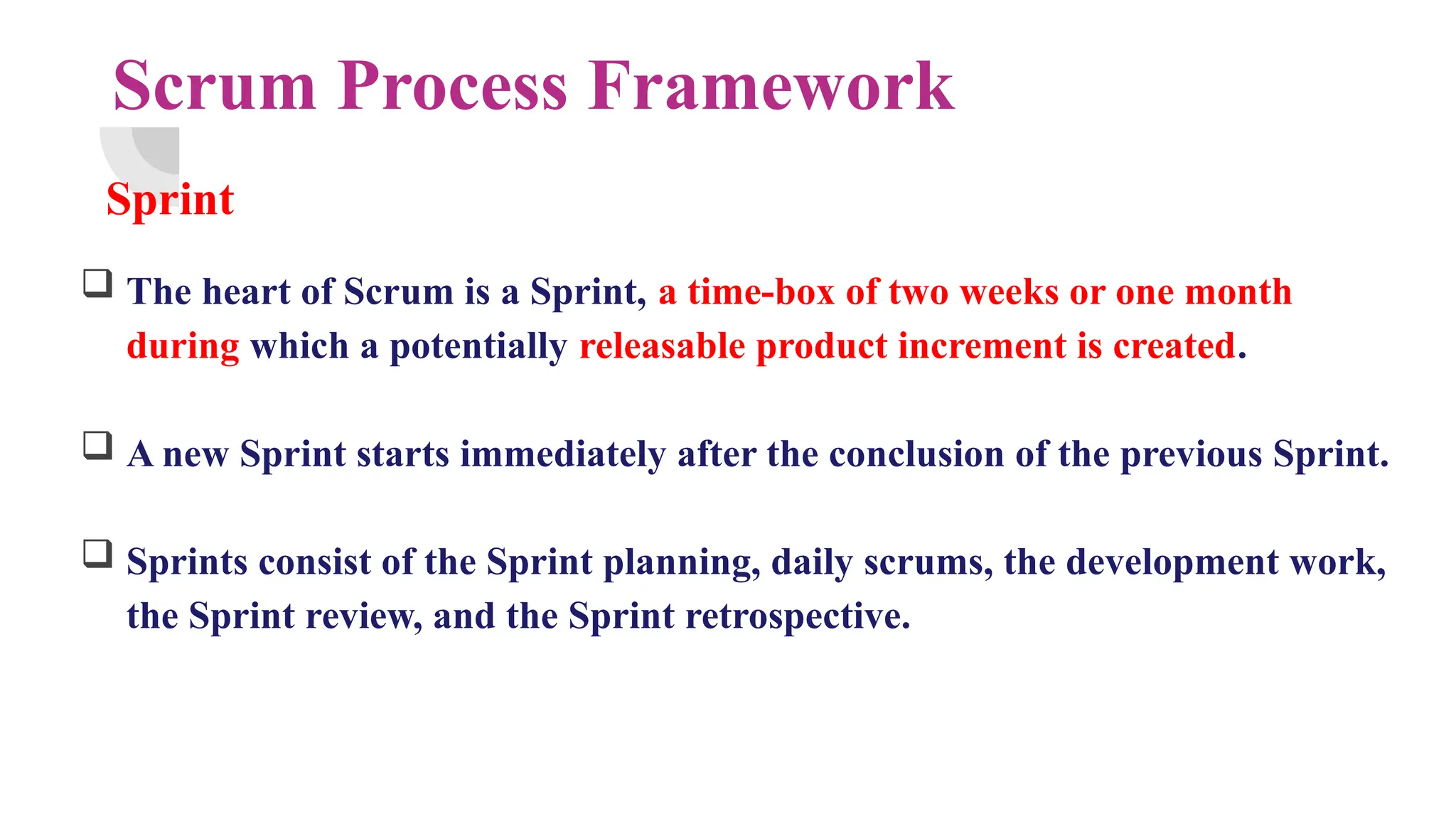 Scrum Process Framework

Sprint

❑ The heart of Scrum is a Sprint, a time-box of two weeks or one month during which a potentially releasable product increment is created.

❑ A new Sprint starts immediately after the conclusion of the previous Sprint.

❑ Sprints consist of the Sprint planning, daily scrums, the development work, the Sprint review, and the Sprint retrospective.